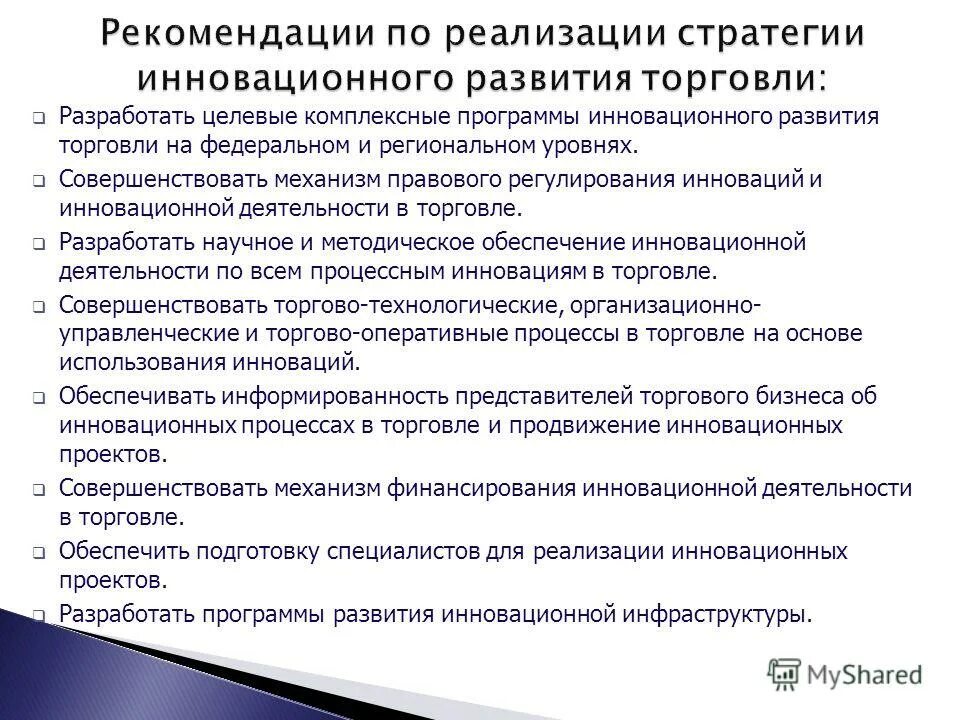 Рекомендации по реализации стратегии инновационного развития торговли:

❑ Разработать целевые комплексные программы инновационного развития торговли на федеральном и региональном уровнях.
❑ Совершенствовать механизм правового регулирования инноваций и инновационной деятельности в торговле.
❑ Разработать научное и методическое обеспечение инновационной деятельности по всем процессным инновациям в торговле.
❑ Совершенствовать торгово-технологические, организационно-управленческие и торгово-оперативные процессы в торговле на основе использования инноваций.
❑ Обеспечивать информированность представителей торгового бизнеса об инновационных процессах в торговле и продвижение инновационных проектов.
❑ Совершенствовать механизм финансирования инновационной деятельности в торговле.
❑ Обеспечить подготовку специалистов для реализации инновационных проектов.
❑ Разработать программы развития инновационной инфраструктуры.

MyShared